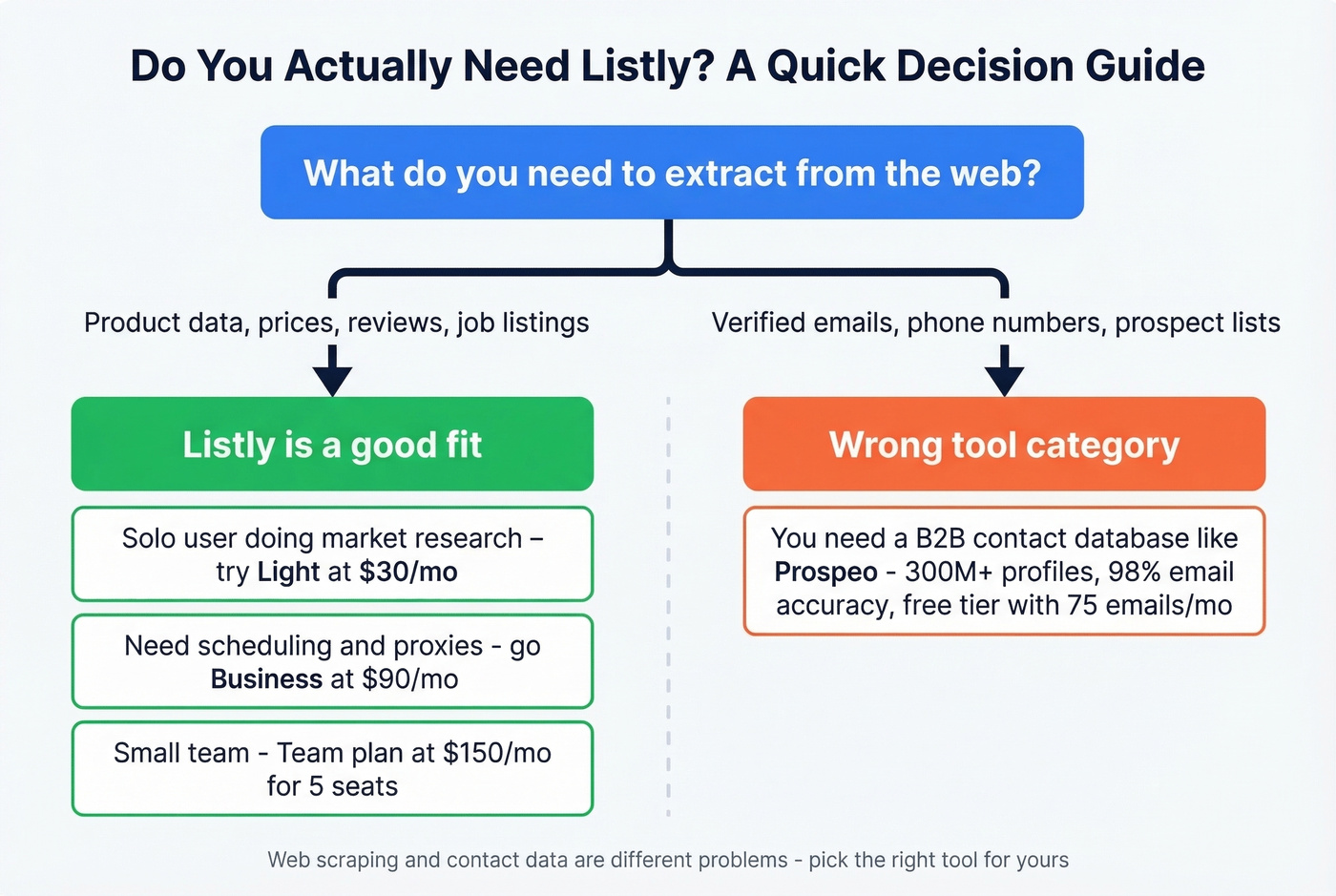 Do You Actually Need Listly? A Quick Decision Guide

What do you need to extract from the web?

Product data, prices, reviews, job listings

Listly is a good fit

Solo user doing market research – try Light at $30/mo

Need scheduling and proxies - go Business at $90/mo

Small team - Team plan at $150/mo for 5 seats

Verified emails, phone numbers, prospect lists

Wrong tool category

You need a B2B contact database like Prospeo - 300M+ profiles, 98% email accuracy, free tier with 75 emails/mo

Web scraping and contact data are different problems - pick the right tool for yours